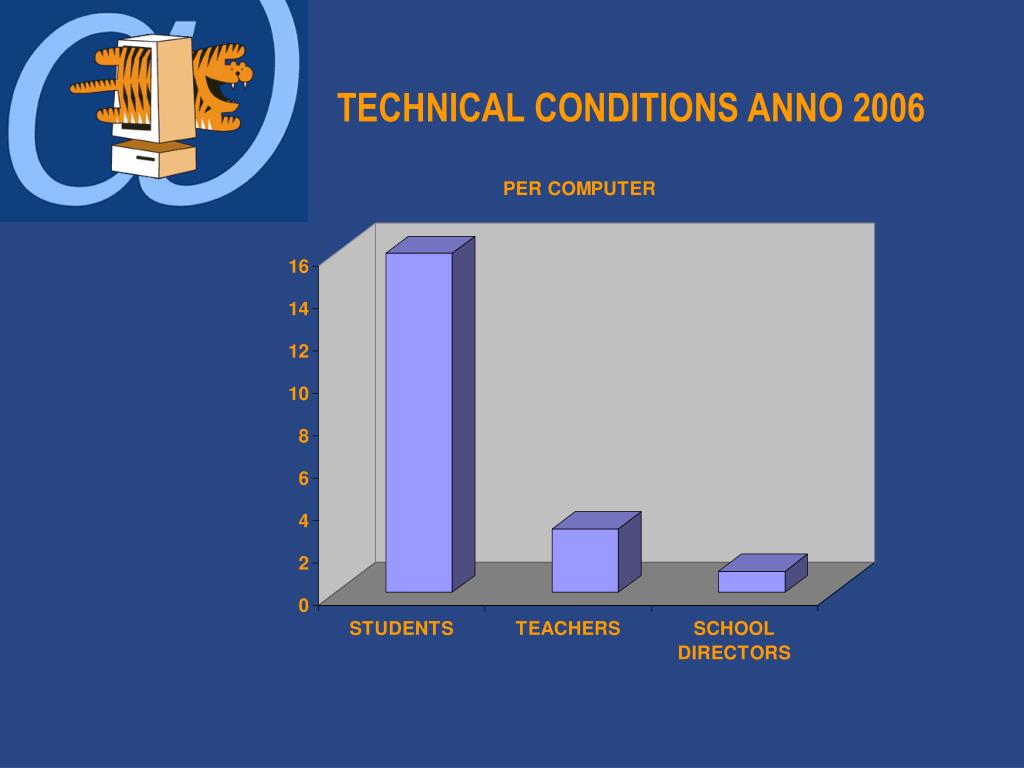 TECHNICAL CONDITIONS ANNO 2006

PER COMPUTER

16
14
12
10
8
6
4
2
0

STUDENTS
TEACHERS
SCHOOL DIRECTORS